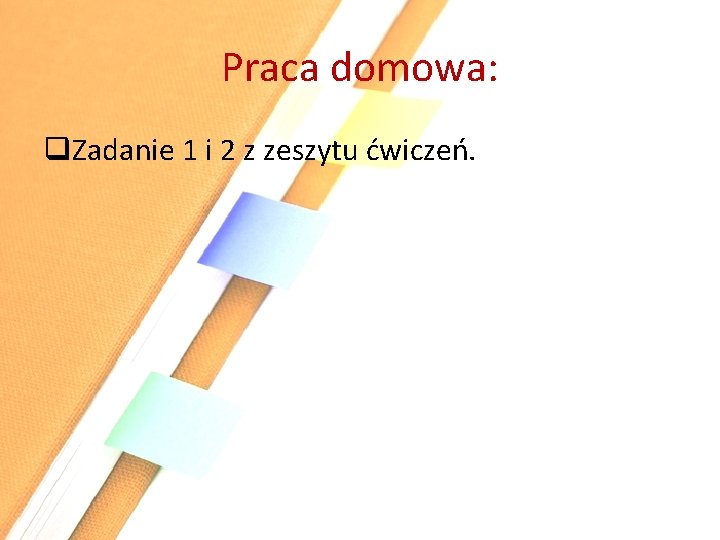 Praca domowa:

❑Zadanie 1 i 2 z zeszytu ćwiczeń.